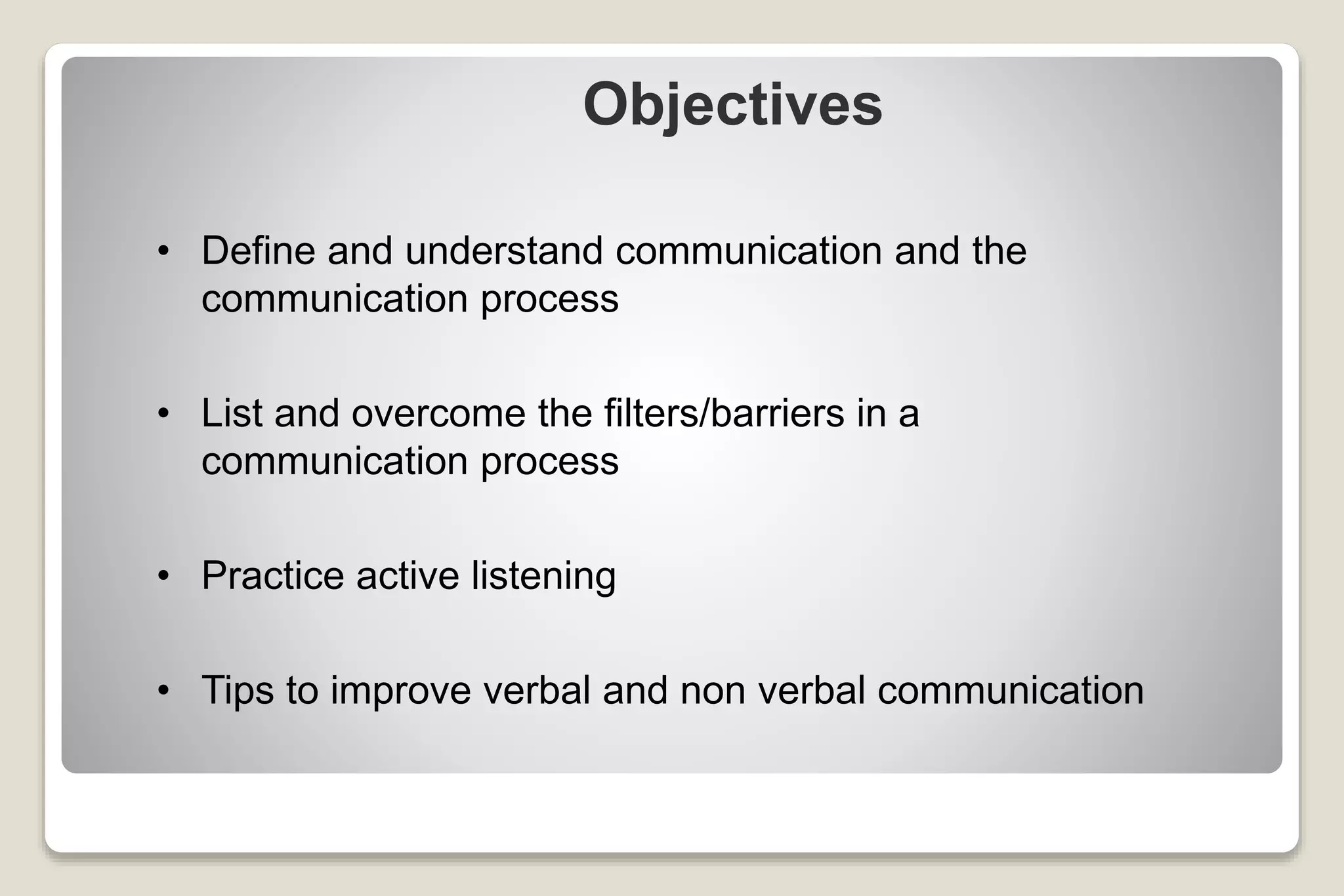 Objectives

• Define and understand communication and the communication process

• List and overcome the filters/barriers in a communication process

• Practice active listening

• Tips to improve verbal and non verbal communication